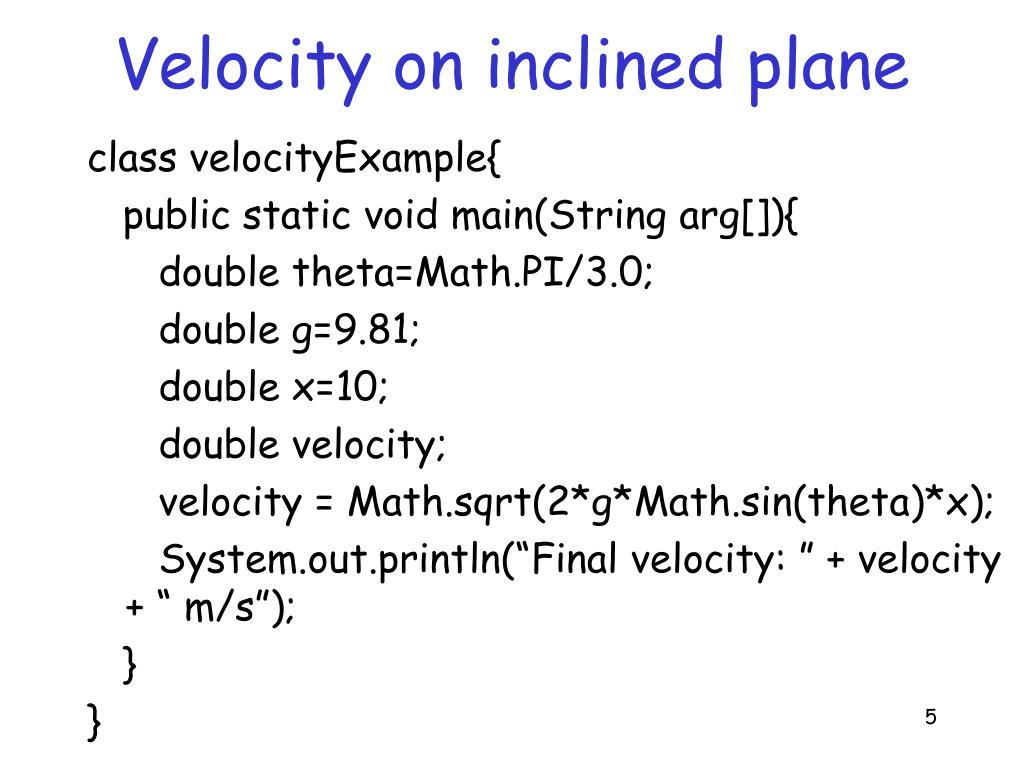 Velocity on inclined plane

class velocityExample{
public static void main(String arg[]){
double theta=Math.PI/3.0;
double g=9.81;
double x=10;
double velocity;
velocity = Math.sqrt(2*g*Math.sin(theta)*x);
System.out.println(“Final velocity: ” + velocity + “ m/s”);
}
}

5